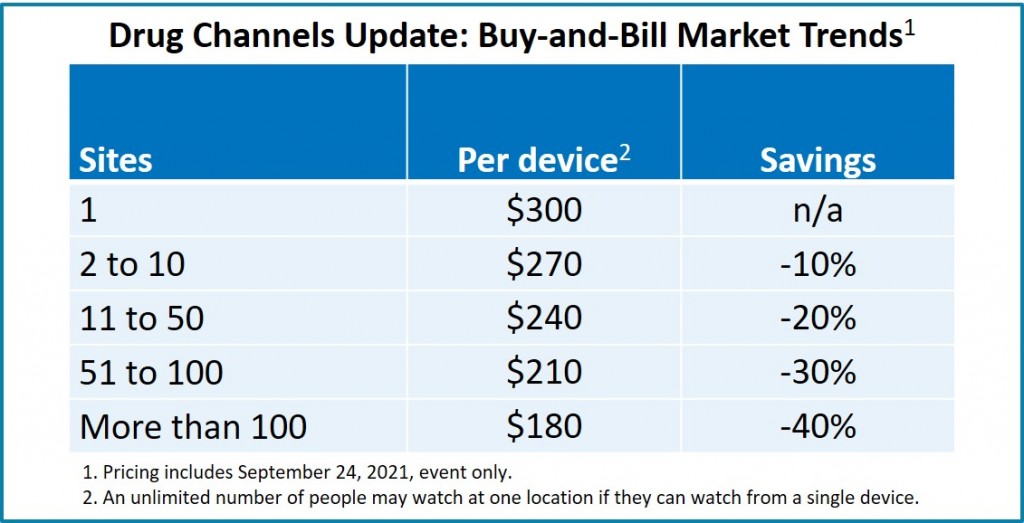 Drug Channels Update: Buy-and-Bill Market Trends$^1$

| Sites | Per device$^2$ | Savings |
|---|---|---|
| 1 | \$300 | n/a |
| 2 to 10 | \$270 | -10% |
| 11 to 50 | \$240 | -20% |
| 51 to 100 | \$210 | -30% |
| More than 100 | \$180 | -40% |

1. Pricing includes September 24, 2021, event only.
2. An unlimited number of people may watch at one location if they can watch from a single device.